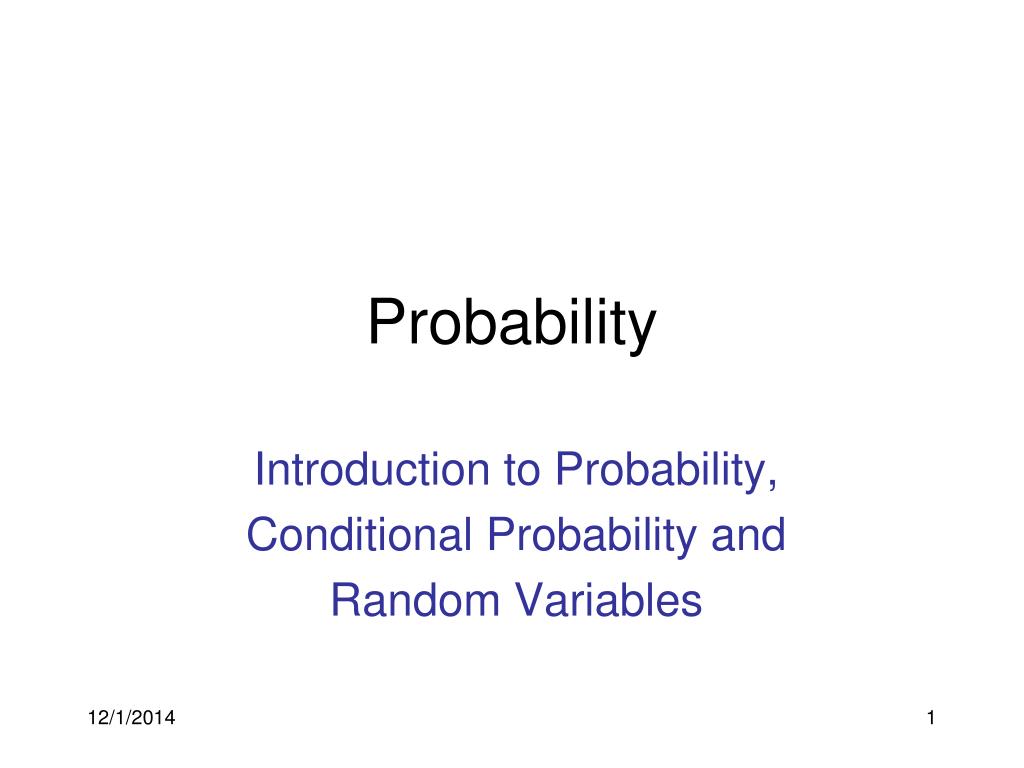 Probability

Introduction to Probability, Conditional Probability and Random Variables

12/1/2014

1